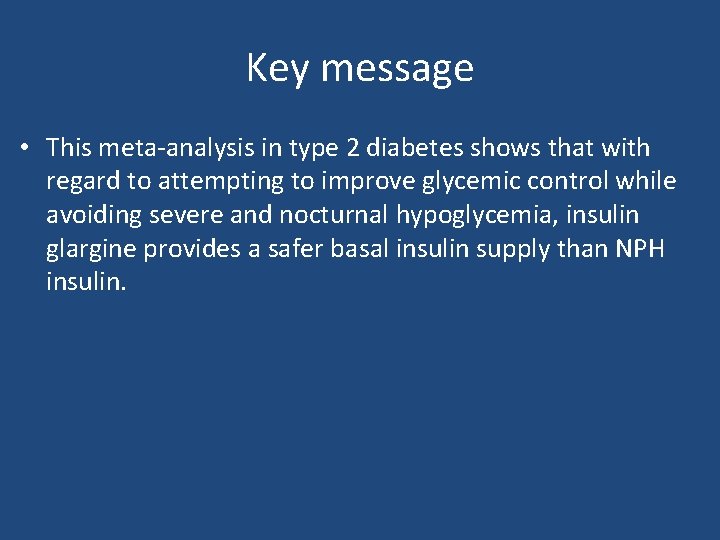 Key message

• This meta-analysis in type 2 diabetes shows that with regard to attempting to improve glycemic control while avoiding severe and nocturnal hypoglycemia, insulin glargine provides a safer basal insulin supply than NPH insulin.